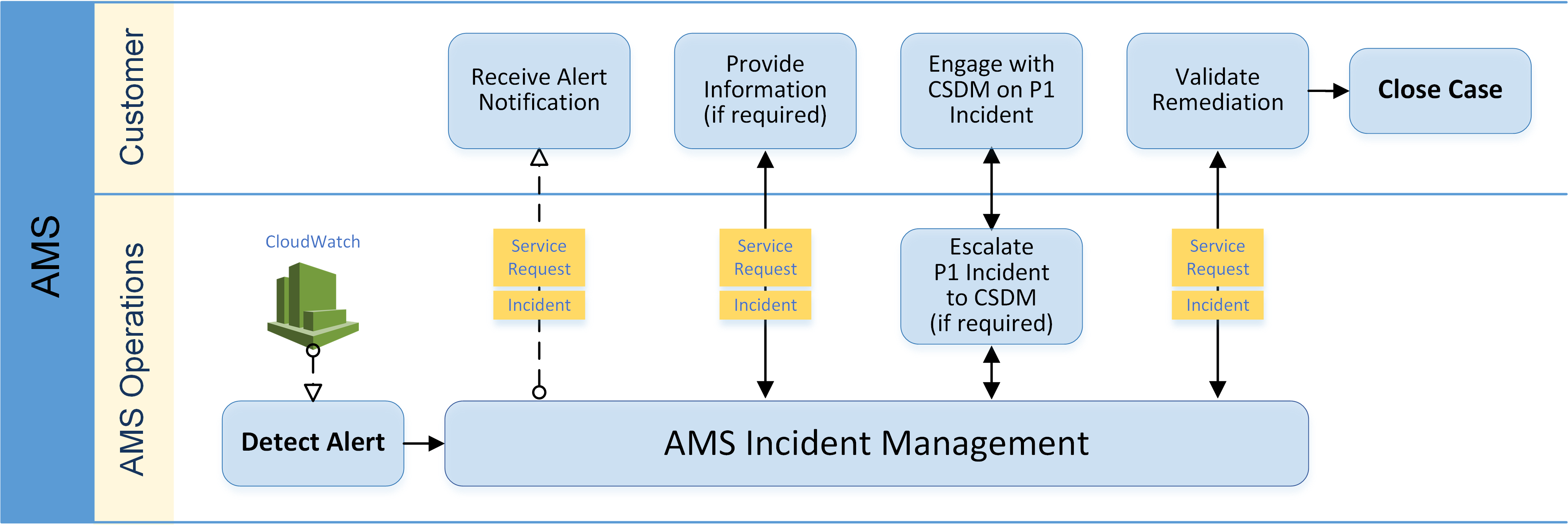 AMS

Customer

Receive Alert Notification

Provide Information (if required)

Engage with CSDM on P1 Incident

Validate Remediation

Close Case

AMS Operations

CloudWatch

Service Request

Incident

Service Request

Incident

Escalate P1 Incident to CSDM (if required)

Service Request

Incident

Detect Alert

AMS Incident Management